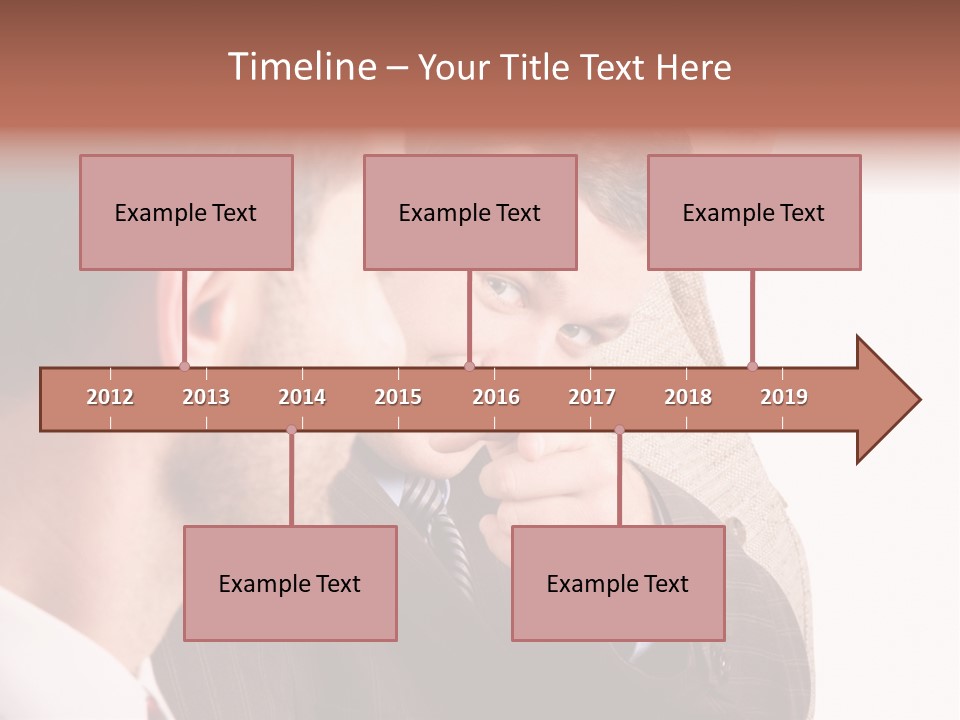 Timeline – Your Title Text Here

Example Text

Example Text

Example Text

2012 2013 2014 2015 2016 2017 2018 2019

Example Text

Example Text